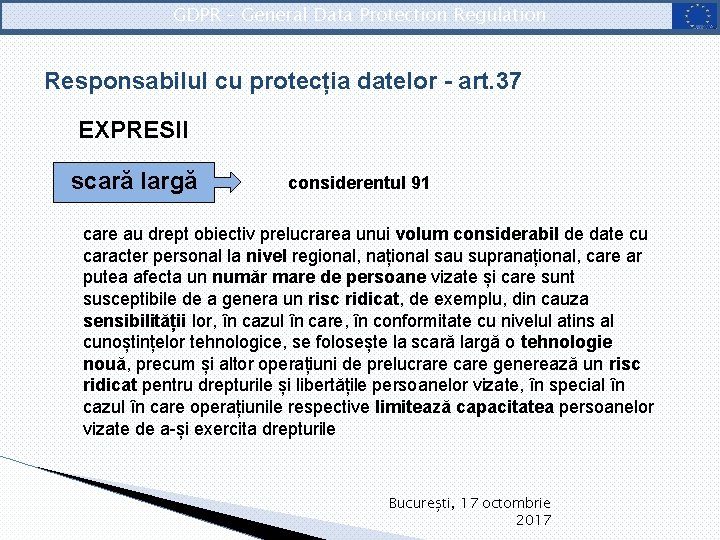 GDPR – General Data Protection Regulation

Responsabilul cu protecția datelor - art.37

EXPRESII

scară largă

considerentul 91

care au drept obiectiv prelucrarea unui volum considerabil de date cu caracter personal la nivel regional, național sau supranațional, care ar putea afecta un număr mare de persoane vizate și care sunt susceptibile de a genera un risc ridicat, de exemplu, din cauza sensibilității lor, în cazul în care, în conformitate cu nivelul atins al cunoștințelor tehnologice, se folosește la scară largă o tehnologie nouă, precum și altor operațiuni de prelucrare care generează un risc ridicat pentru drepturile și libertățile persoanelor vizate, în special în cazul în care operațiunile respective limitează capacitatea persoanelor vizate de a-și exercita drepturile

București, 17 octombrie 2017